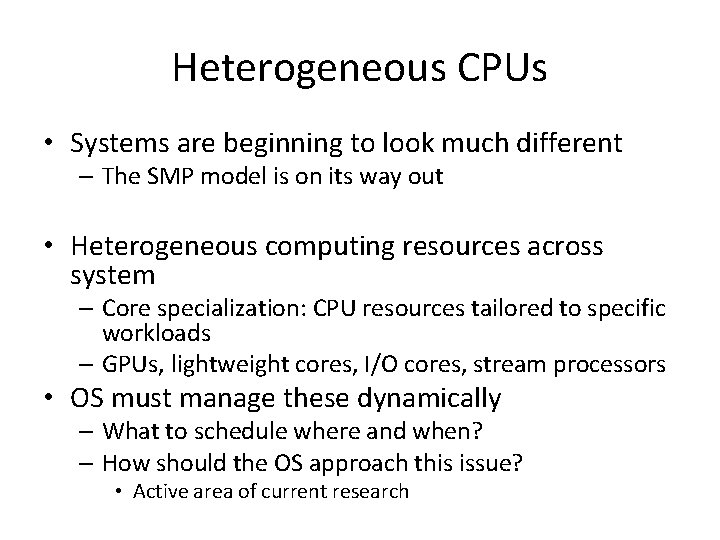 Heterogeneous CPUs

• Systems are beginning to look much different
  – The SMP model is on its way out

• Heterogeneous computing resources across system
  – Core specialization: CPU resources tailored to specific workloads
  – GPUs, lightweight cores, I/O cores, stream processors
• OS must manage these dynamically
  – What to schedule where and when?
  – How should the OS approach this issue?
    • Active area of current research